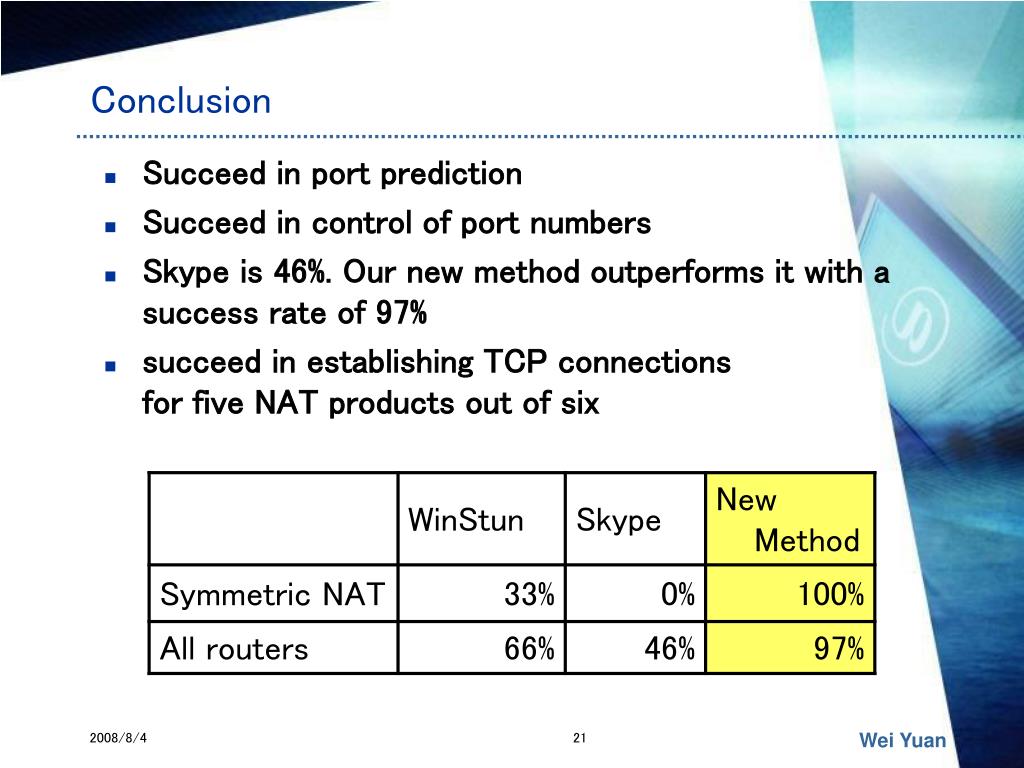 Conclusion

- Succeed in port prediction
- Succeed in control of port numbers
- Skype is 46%. Our new method outperforms it with a success rate of 97%
- succeed in establishing TCP connections for five NAT products out of six

| | WinStun | Skype | New Method |
|---|---|---|---|
| Symmetric NAT | 33% | 0% | 100% |
| All routers | 66% | 46% | 97% |

2008/8/4

21

Wei Yuan